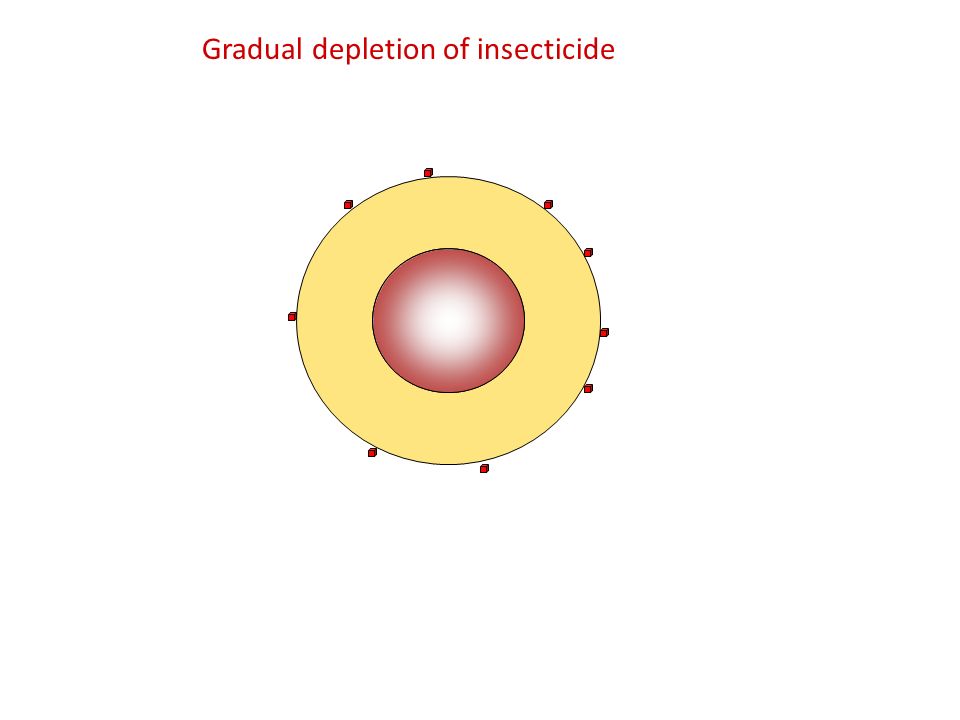 Gradual depletion of insecticide